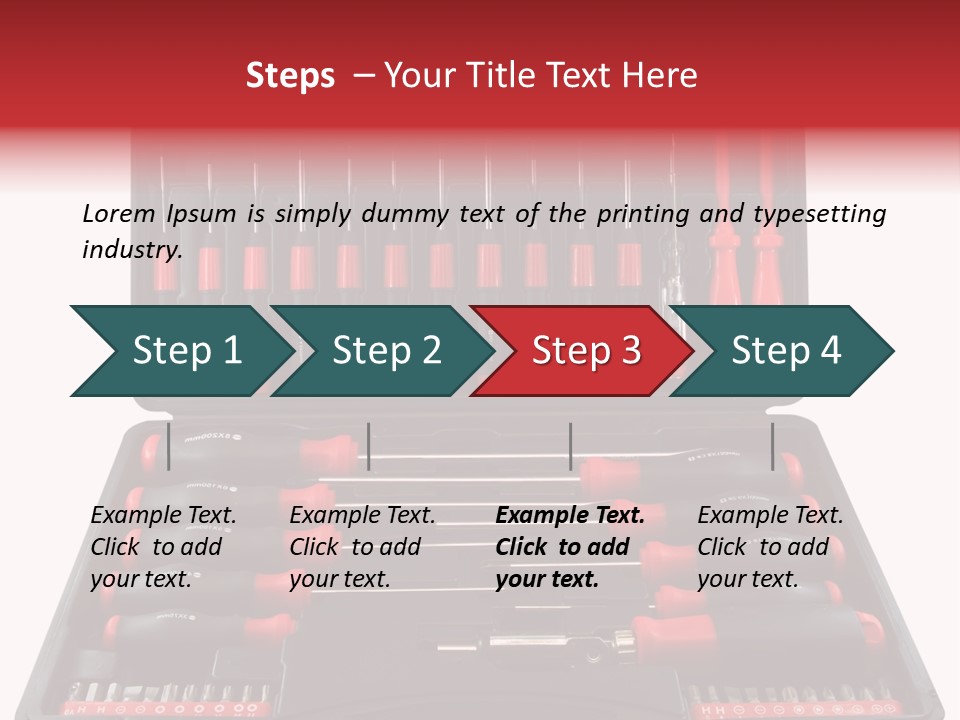 Steps – Your Title Text Here

Lorem Ipsum is simply dummy text of the printing and typesetting industry.

Step 1

Step 2

Step 3

Step 4

Example Text. Click to add your text.

Example Text. Click to add your text.

Example Text. Click to add your text.

Example Text. Click to add your text.